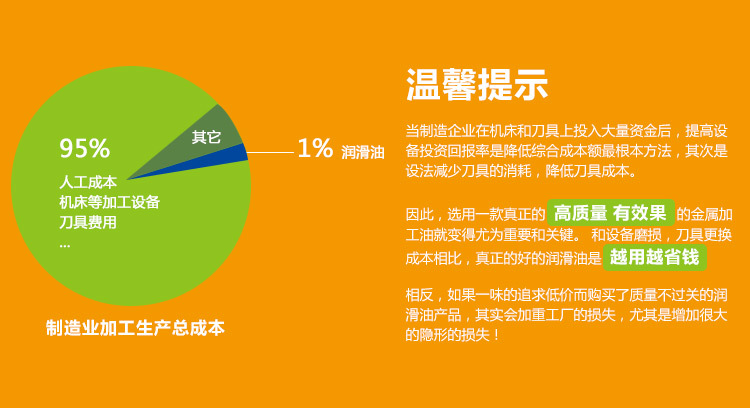 95%
人工成本
机床等加工设备
刀具费用
...

其它

1% 润滑油

制造业加工生产总成本

温馨提示

当制造企业在机床和刀具上投入大量资金后，提高设备投资回报率是降低综合成本额最根本方法，其次是设法减少刀具的消耗，降低刀具成本。

因此，选用一款真正的 高质量 有效果 的金属加工油就变得尤为重要和关键。 和设备磨损，刀具更换成本相比，真正的好的润滑油是 越用越省钱

相反，如果一味的追求低价而购买了质量不过关的润滑油产品，其实会加重工厂的损失，尤其是增加很大的隐形的损失！